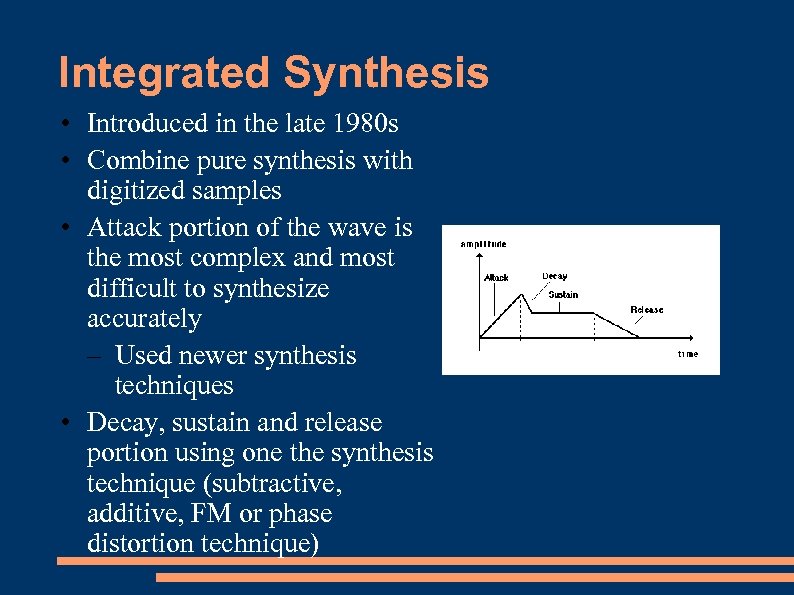 Integrated Synthesis

• Introduced in the late 1980s

• Combine pure synthesis with digitized samples

• Attack portion of the wave is the most complex and most difficult to synthesize accurately

– Used newer synthesis techniques

• Decay, sustain and release portion using one the synthesis technique (subtractive, additive, FM or phase distortion technique)

amplitude

Attack

Decay

Sustain

Release

time